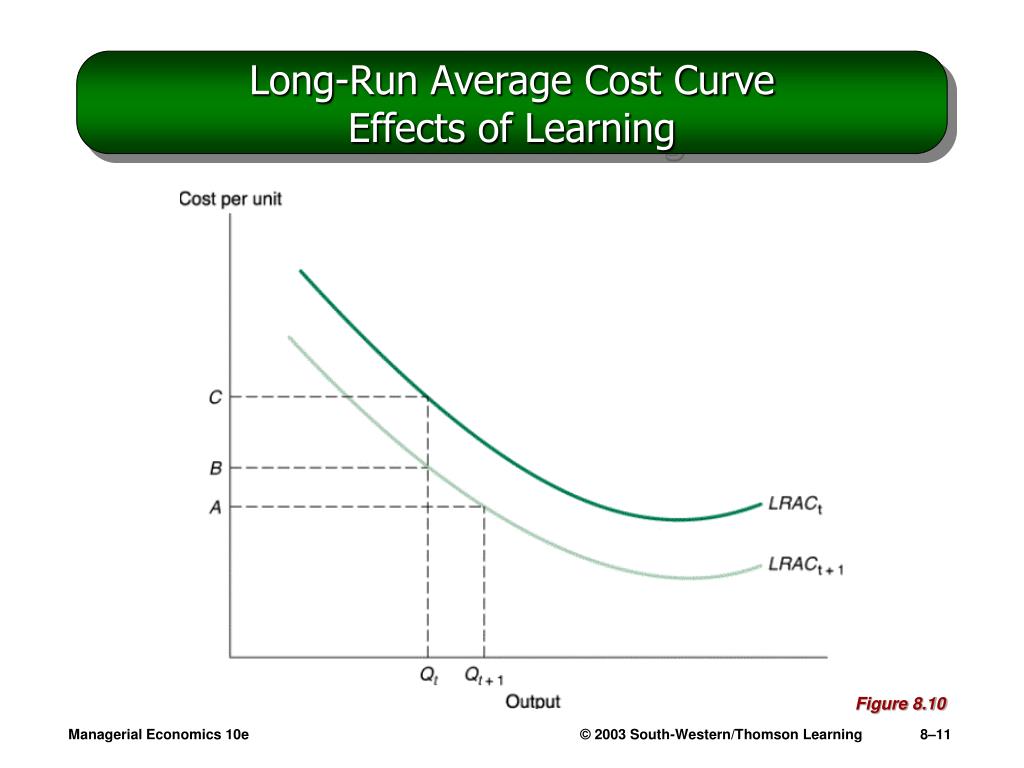 Long-Run Average Cost Curve
Effects of Learning

Cost per unit

C

B

A

$LRAC_t$

$LRAC_{t+1}$

$Q_t$

$Q_{t+1}$

Output

Figure 8.10

Managerial Economics 10e

© 2003 South-Western/Thomson Learning

8–11